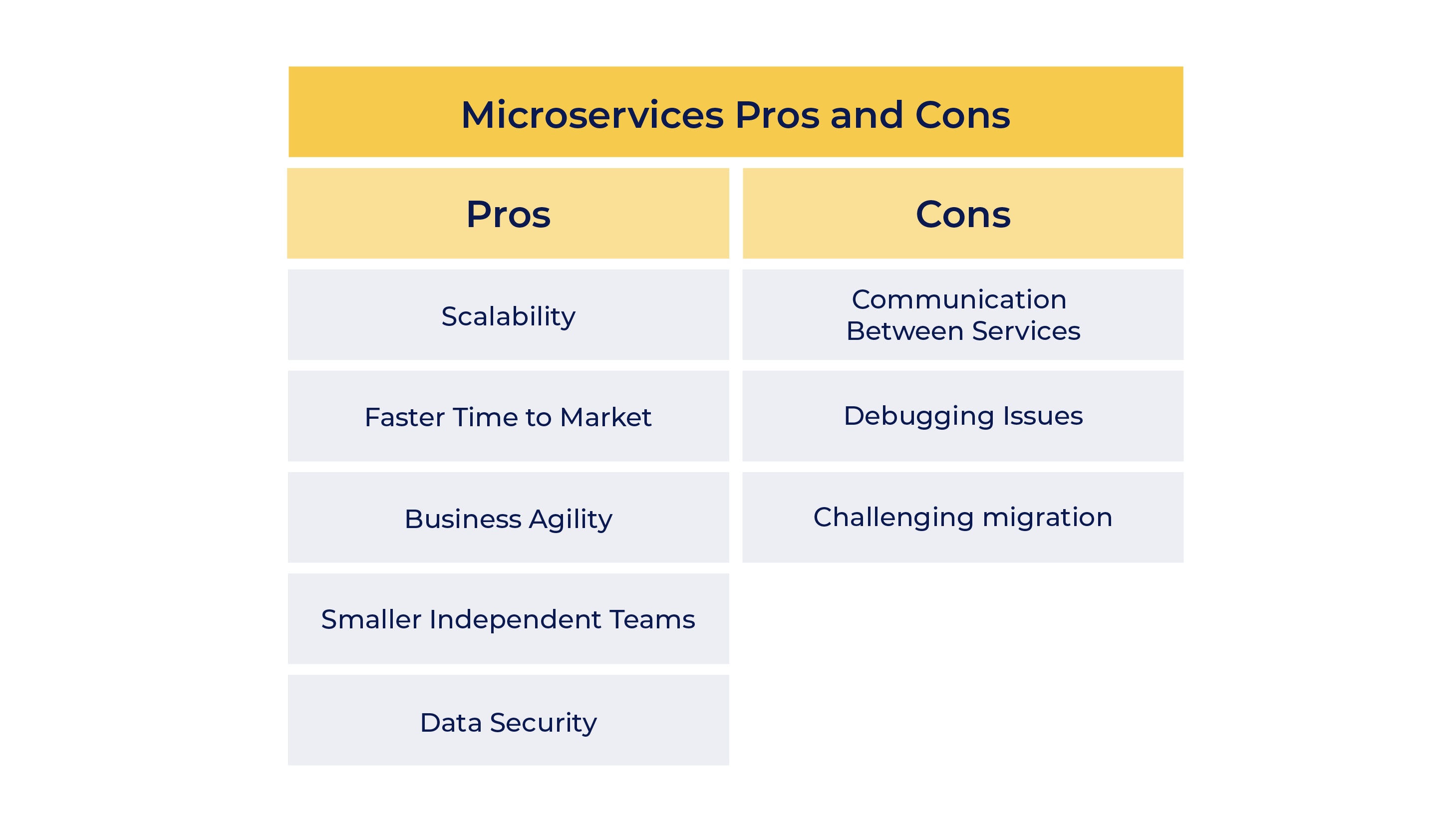 Microservices Pros and Cons

| Pros | Cons |
|---|---|
| Scalability | Communication Between Services |
| Faster Time to Market | Debugging Issues |
| Business Agility | Challenging migration |
| Smaller Independent Teams | |
| Data Security | |